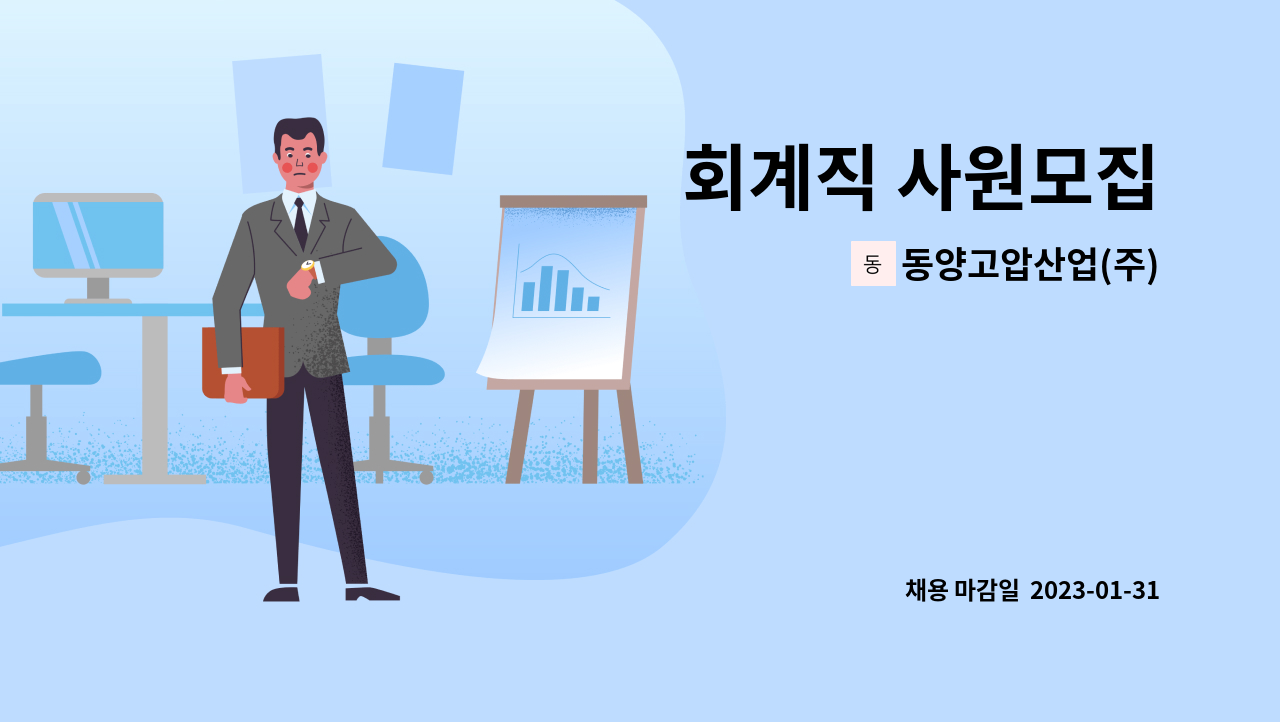 회계직 사원모집

동 동양고압산업(주)

채용 마감일 2023-01-31